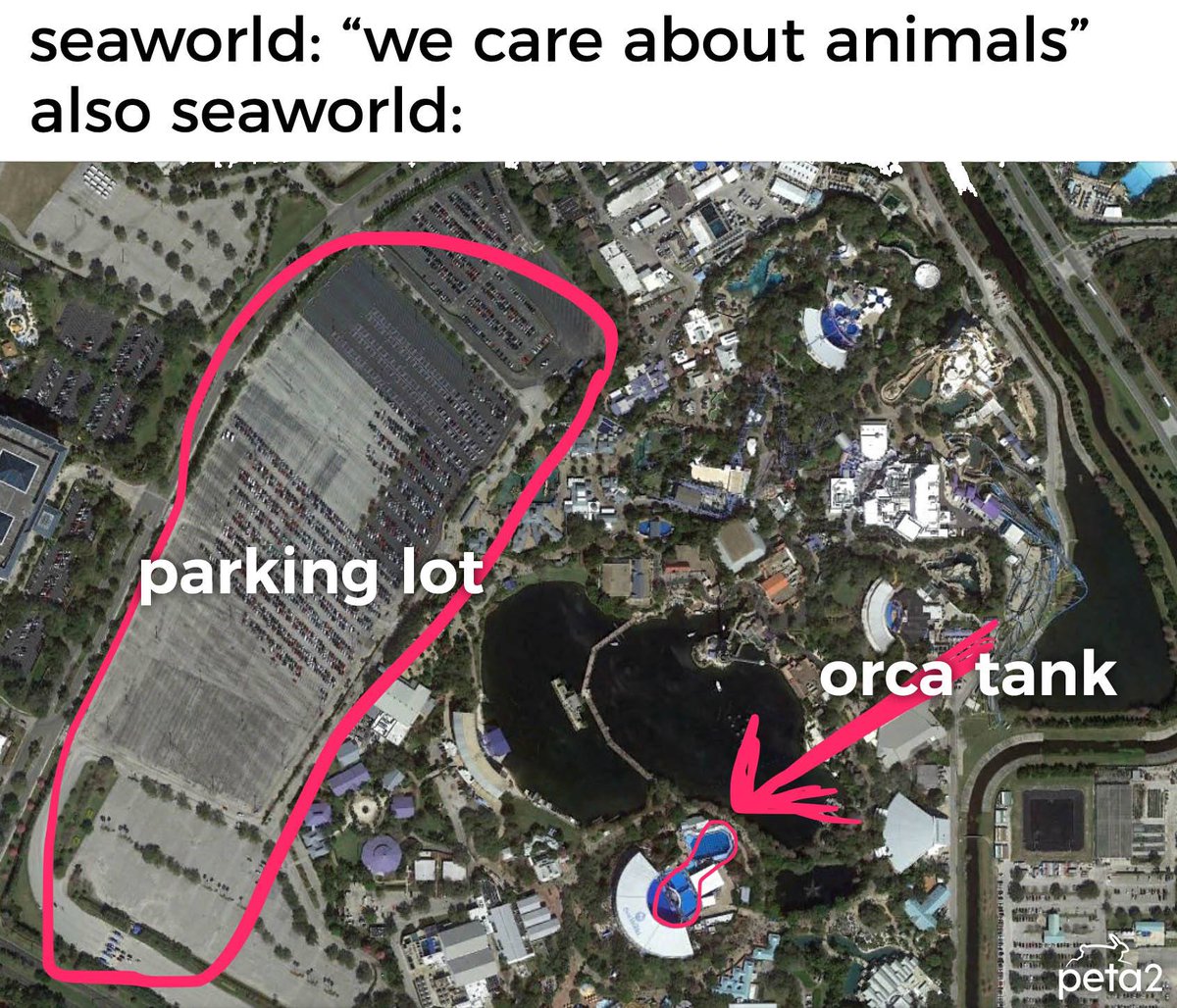 seaworld: “we care about animals”
also seaworld:

parking lot

orca tank

peta2